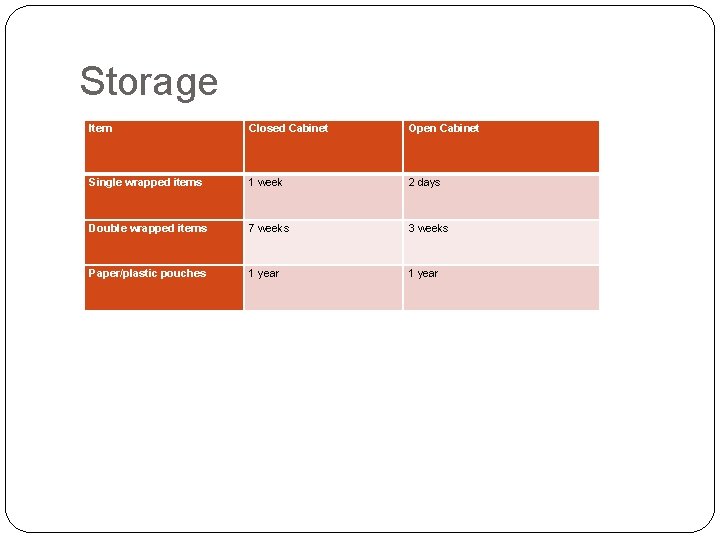 Storage

| Item | Closed Cabinet | Open Cabinet |
|---|---|---|
| Single wrapped items | 1 week | 2 days |
| Double wrapped items | 7 weeks | 3 weeks |
| Paper/plastic pouches | 1 year | 1 year |